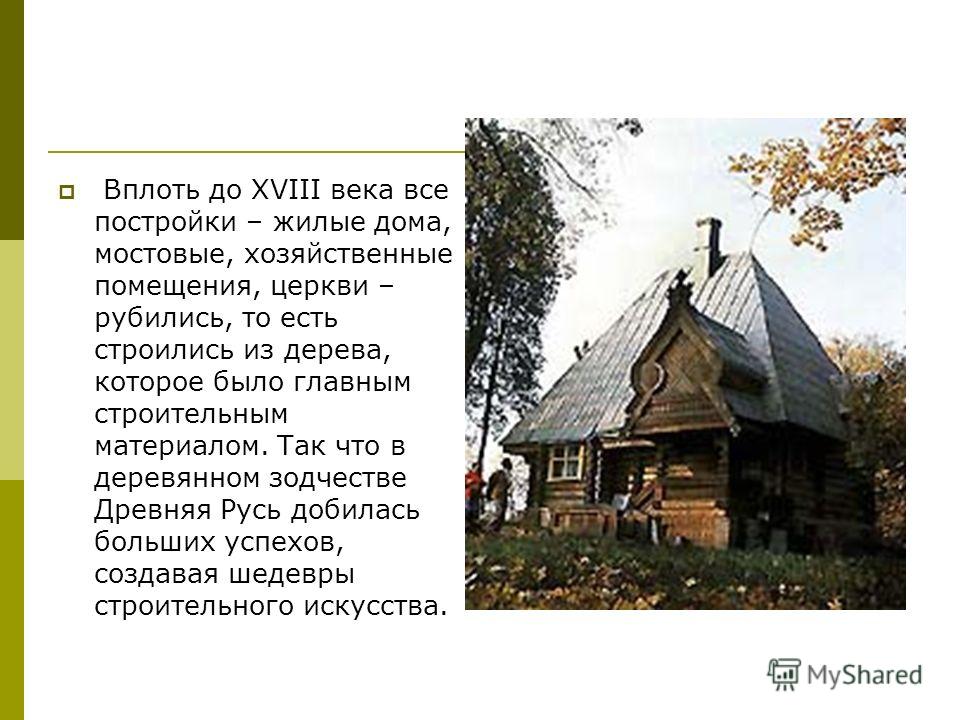 Вплоть до XVIII века все постройки – жилые дома, мостовые, хозяйственные помещения, церкви – рубились, то есть строились из дерева, которое было главным строительным материалом. Так что в деревянном зодчестве Древняя Русь добилась больших успехов, создавая шедевры строительного искусства.

MyShared